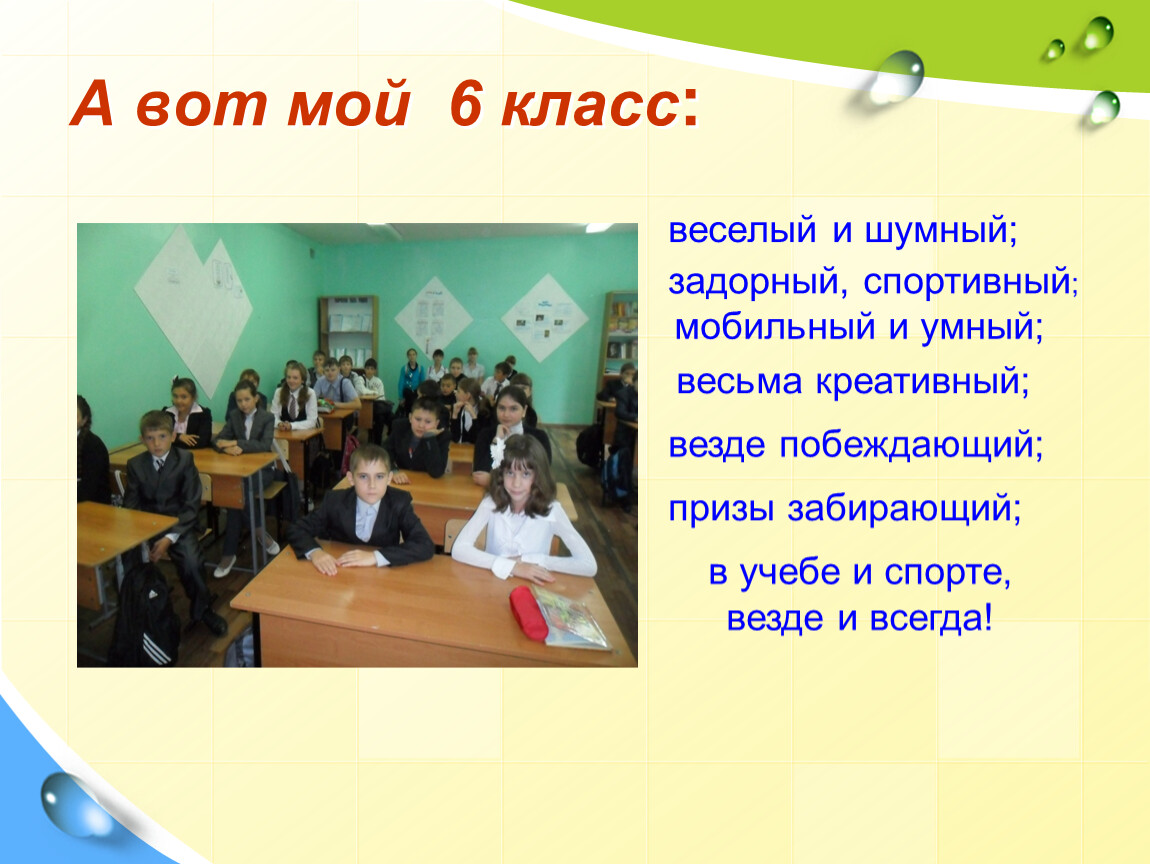 А вот мой 6 класс:

веселый и шумный;
задорный, спортивный;
мобильный и умный;
весьма креативный;
везде побеждающий;
призы забирающий;
в учебе и спорте,
везде и всегда!